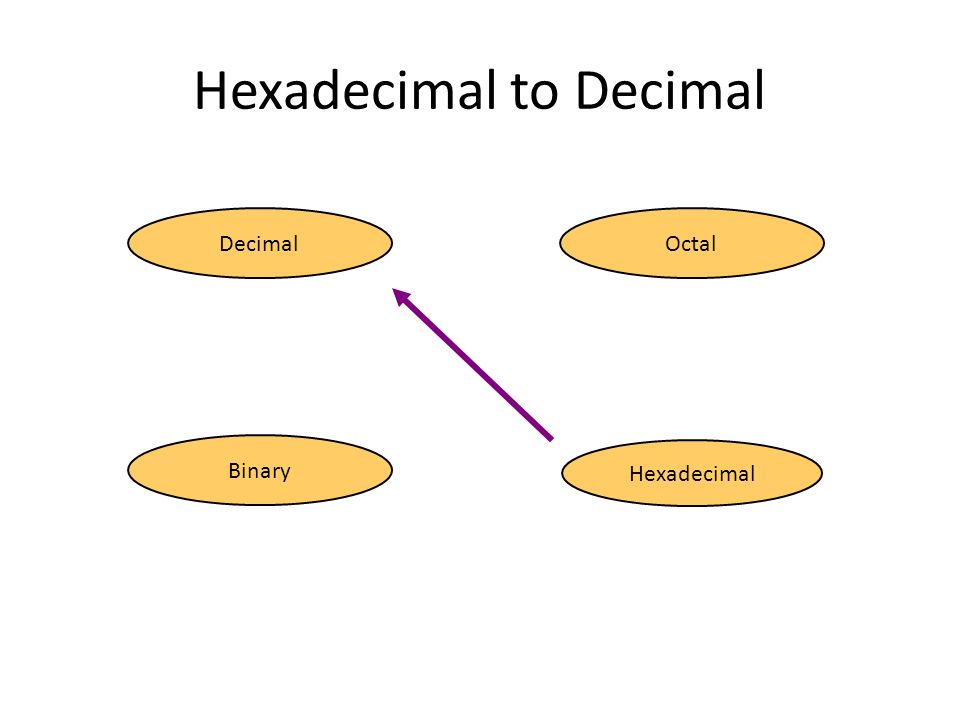 Hexadecimal to Decimal

Decimal

Octal

Binary

Hexadecimal